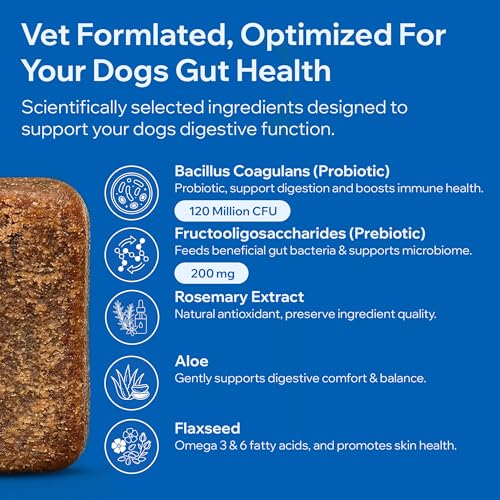 Vet Formlated, Optimized For Your Dogs Gut Health

Scientifically selected ingredients designed to support your dogs digestive function.

Bacillus Coagulans (Probiotic)
Probiotic, support digestion and boosts immune health.

120 Million CFU

Fructooligosaccharides (Prebiotic)
Feeds beneficial gut bacteria & supports microbiome.

200 mg

Rosemary Extract
Natural antioxidant, preserve ingredient quality.

Aloe
Gently supports digestive comfort & balance.

Flaxseed
Omega 3 & 6 fatty acids, and promotes skin health.